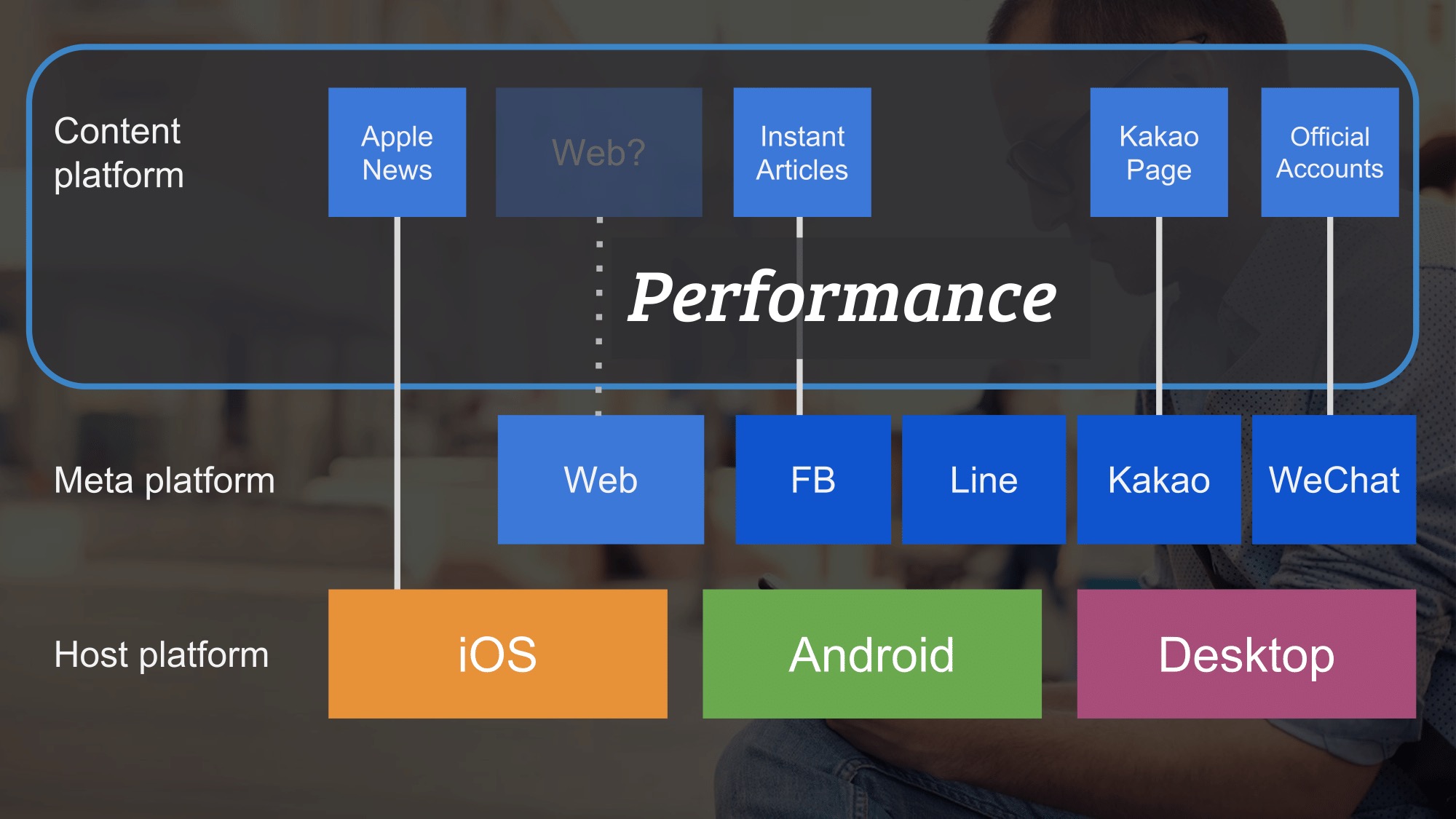 Content platform

Apple News

Web?

Instant Articles

Kakao Page

Official Accounts

Performance

Meta platform

Web

FB

Line

Kakao

WeChat

Host platform

iOS

Android

Desktop